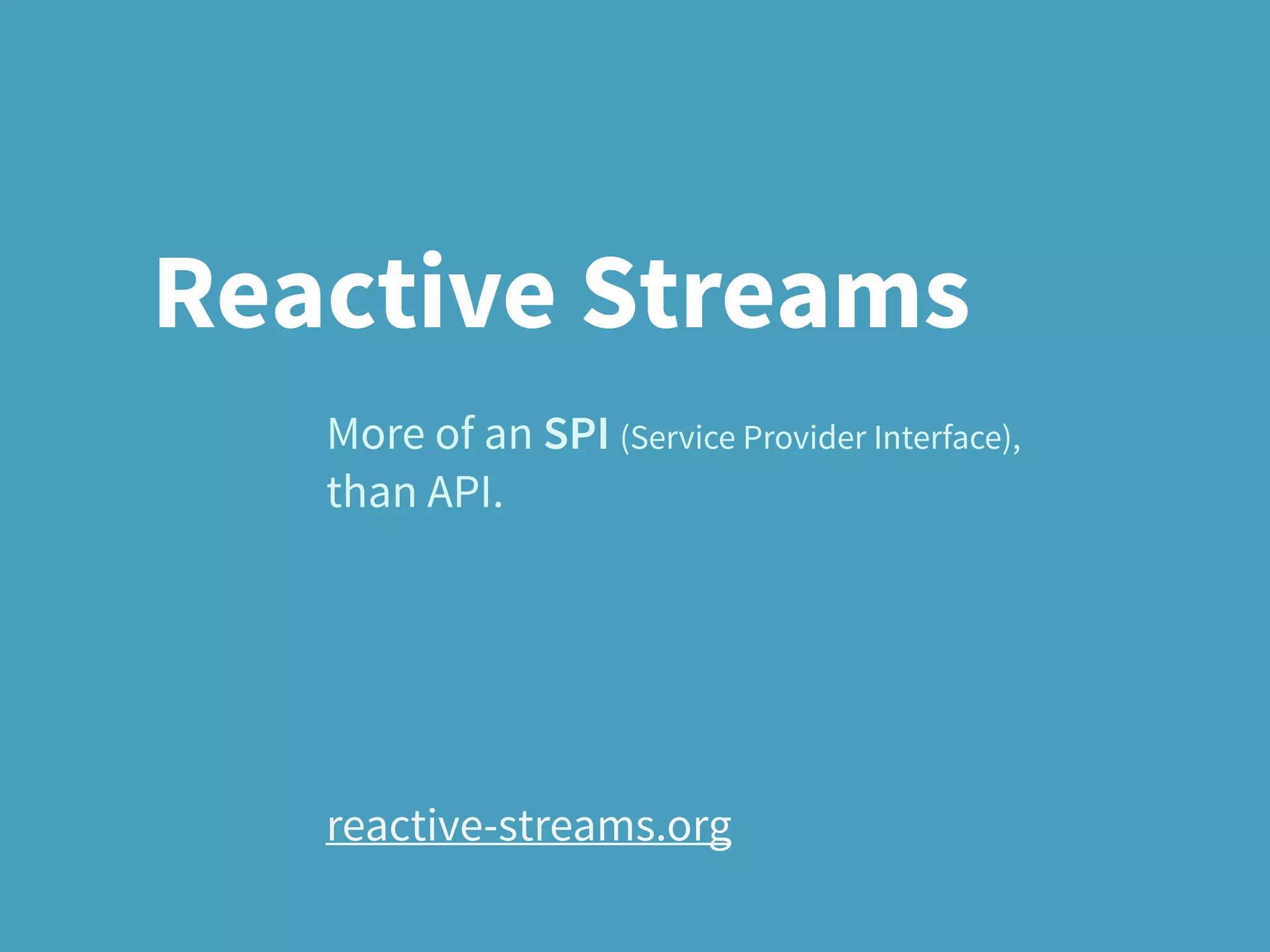 Reactive Streams

More of an SPI (Service Provider Interface), than API.

reactive-streams.org